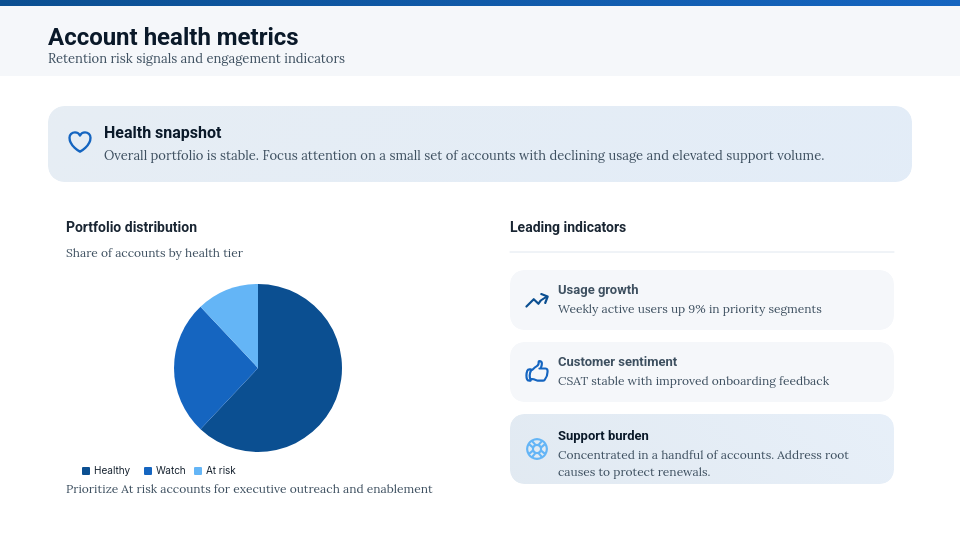 Account health metrics
Retention risk signals and engagement indicators

Health snapshot
Overall portfolio is stable. Focus attention on a small set of accounts with declining usage and elevated support volume.

Portfolio distribution
Share of accounts by health tier

Healthy Watch At risk
Prioritize At risk accounts for executive outreach and enablement

Leading indicators

Usage growth
Weekly active users up 9% in priority segments

Customer sentiment
CSAT stable with improved onboarding feedback

Support burden
Concentrated in a handful of accounts. Address root causes to protect renewals.